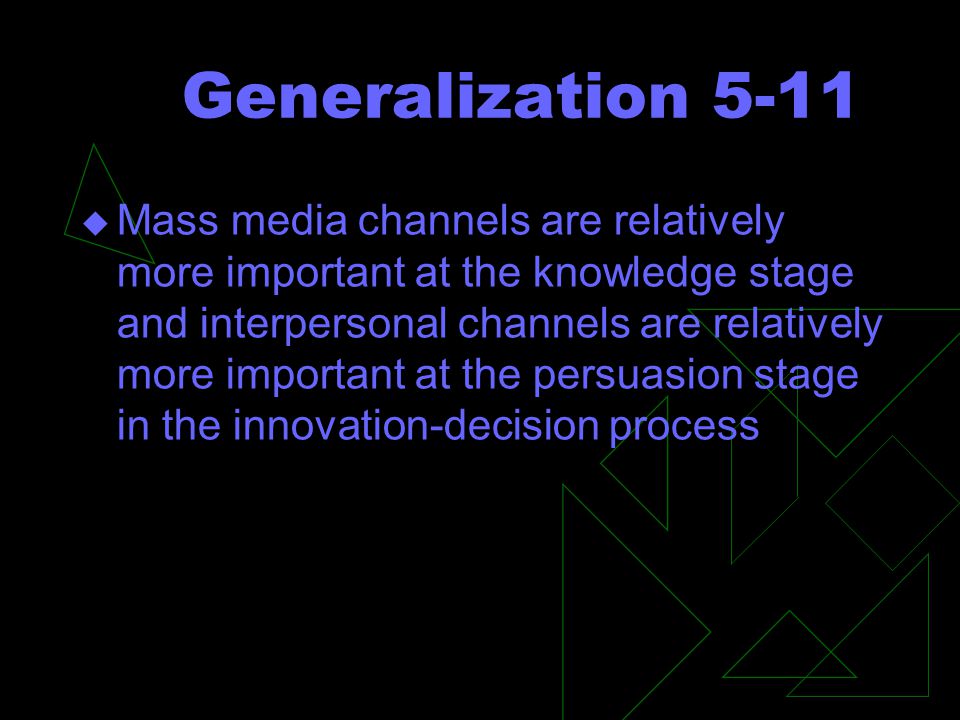 Generalization 5-11

◆ Mass media channels are relatively more important at the knowledge stage and interpersonal channels are relatively more important at the persuasion stage in the innovation-decision process